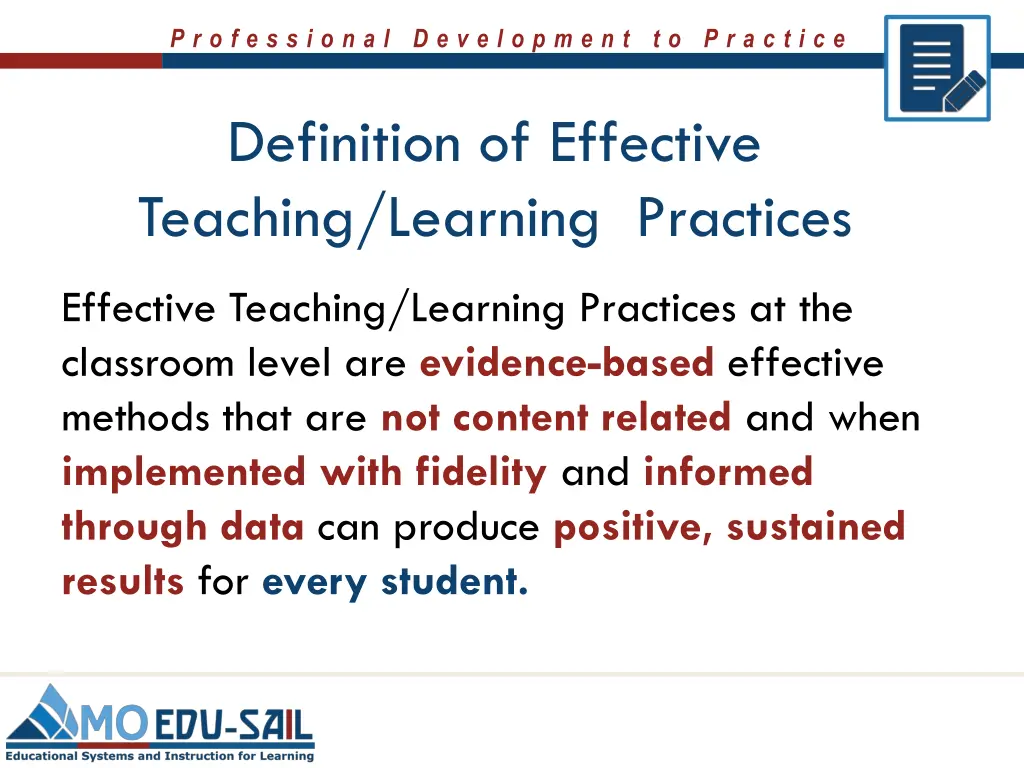 Professional Development to Practice

Definition of Effective Teaching/Learning Practices

Effective Teaching/Learning Practices at the classroom level are evidence-based effective methods that are not content related and when implemented with fidelity and informed through data can produce positive, sustained results for every student.

MO EDU-SAIL
Educational Systems and Instruction for Learning